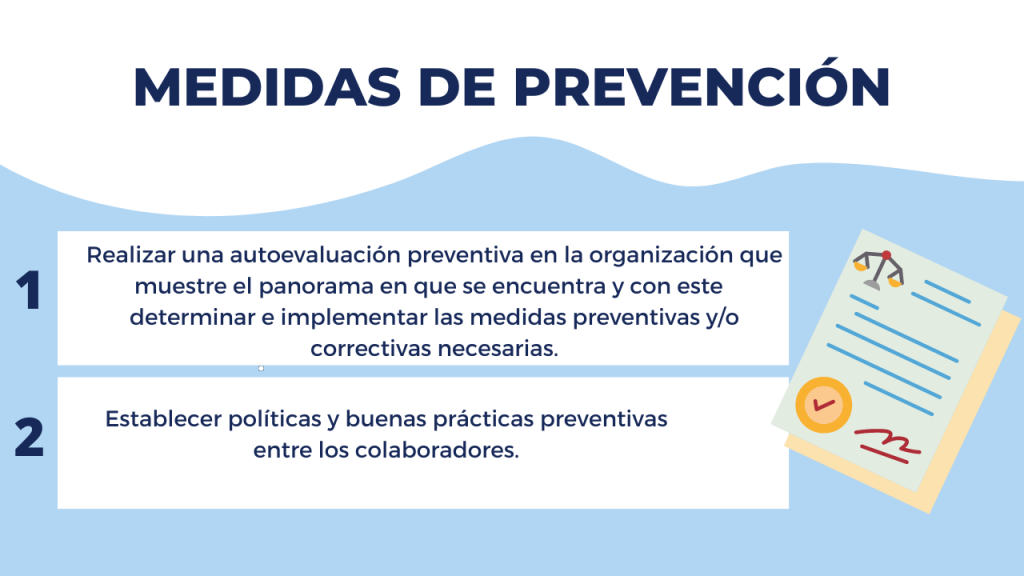 MEDIDAS DE PREVENCIÓN

1

Realizar una autoevaluación preventiva en la organización que muestre el panorama en que se encuentra y con este determinar e implementar las medidas preventivas y/o correctivas necesarias.

2

Establecer políticas y buenas prácticas preventivas entre los colaboradores.